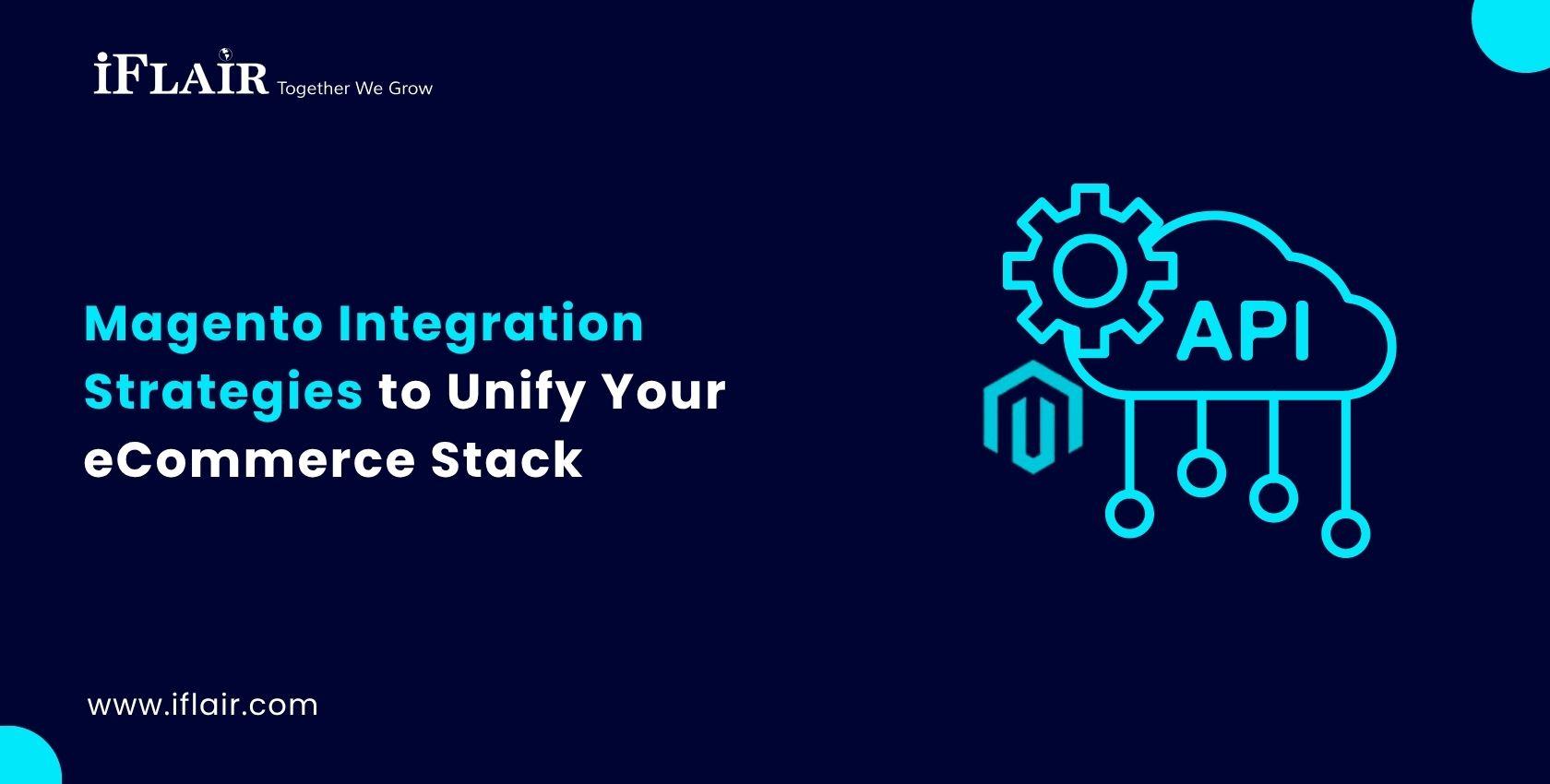 iFLAIR Together We Grow

Magento Integration Strategies to Unify Your eCommerce Stack

API

www.iflair.com